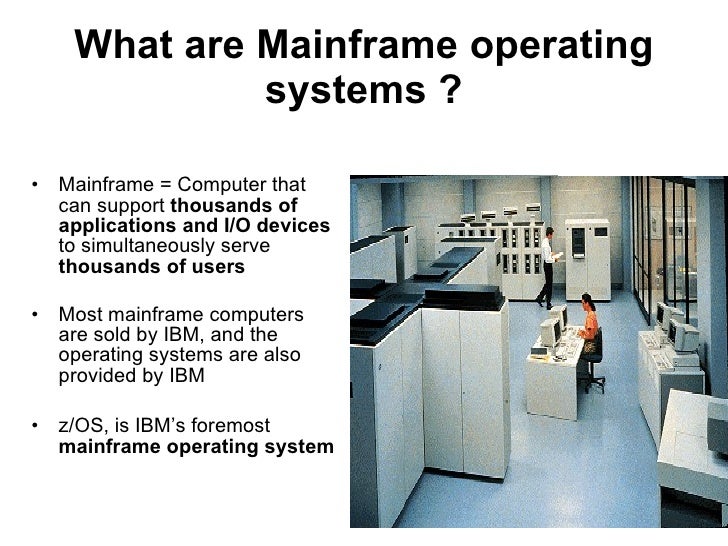 What are Mainframe operating systems ?

• Mainframe = Computer that can support thousands of applications and I/O devices to simultaneously serve thousands of users

• Most mainframe computers are sold by IBM, and the operating systems are also provided by IBM

• z/OS, is IBM's foremost mainframe operating system